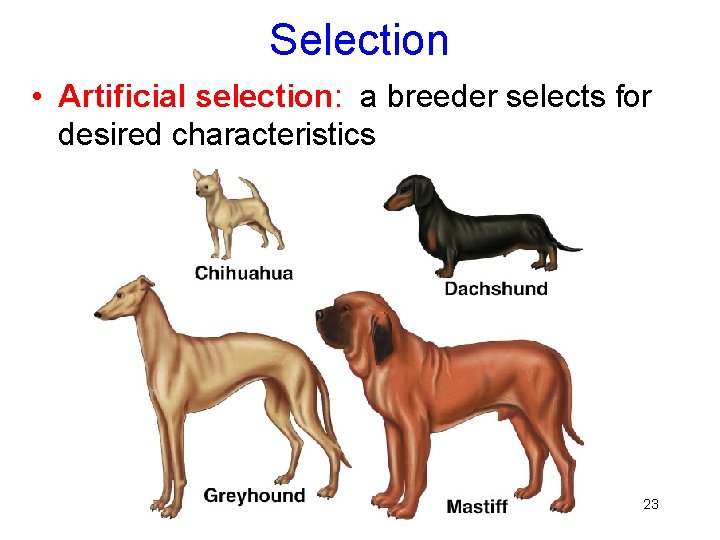 Selection

• Artificial selection: a breeder selects for desired characteristics

Chihuahua

Dachshund

Greyhound

Mastiff

23